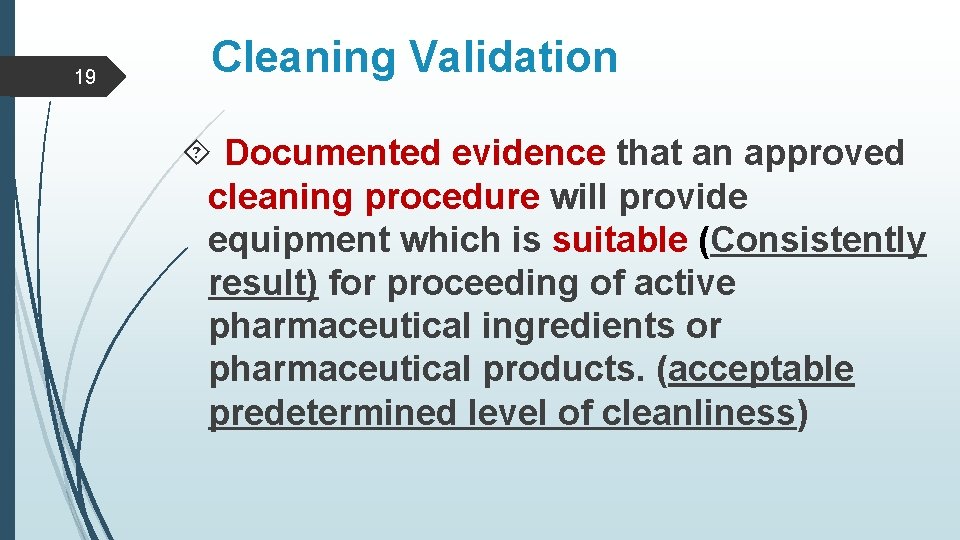 19

Cleaning Validation

Documented evidence that an approved cleaning procedure will provide equipment which is suitable (Consistently result) for proceeding of active pharmaceutical ingredients or pharmaceutical products. (acceptable predetermined level of cleanliness)